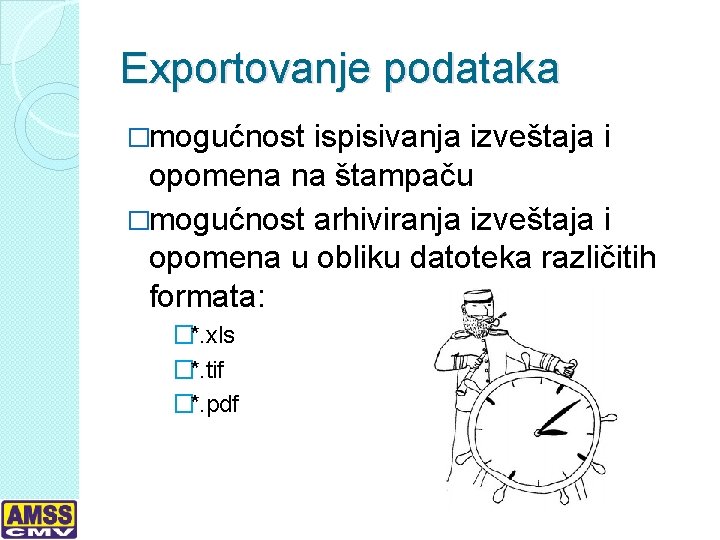 Exportovanje podataka

□mogućnost ispisivanja izveštaja i opomena na štampaču

□mogućnost arhiviranja izveštaja i opomena u obliku datoteka različitih formata:

□*.xls

□*.tif

□*.pdf

AMSS
CMV